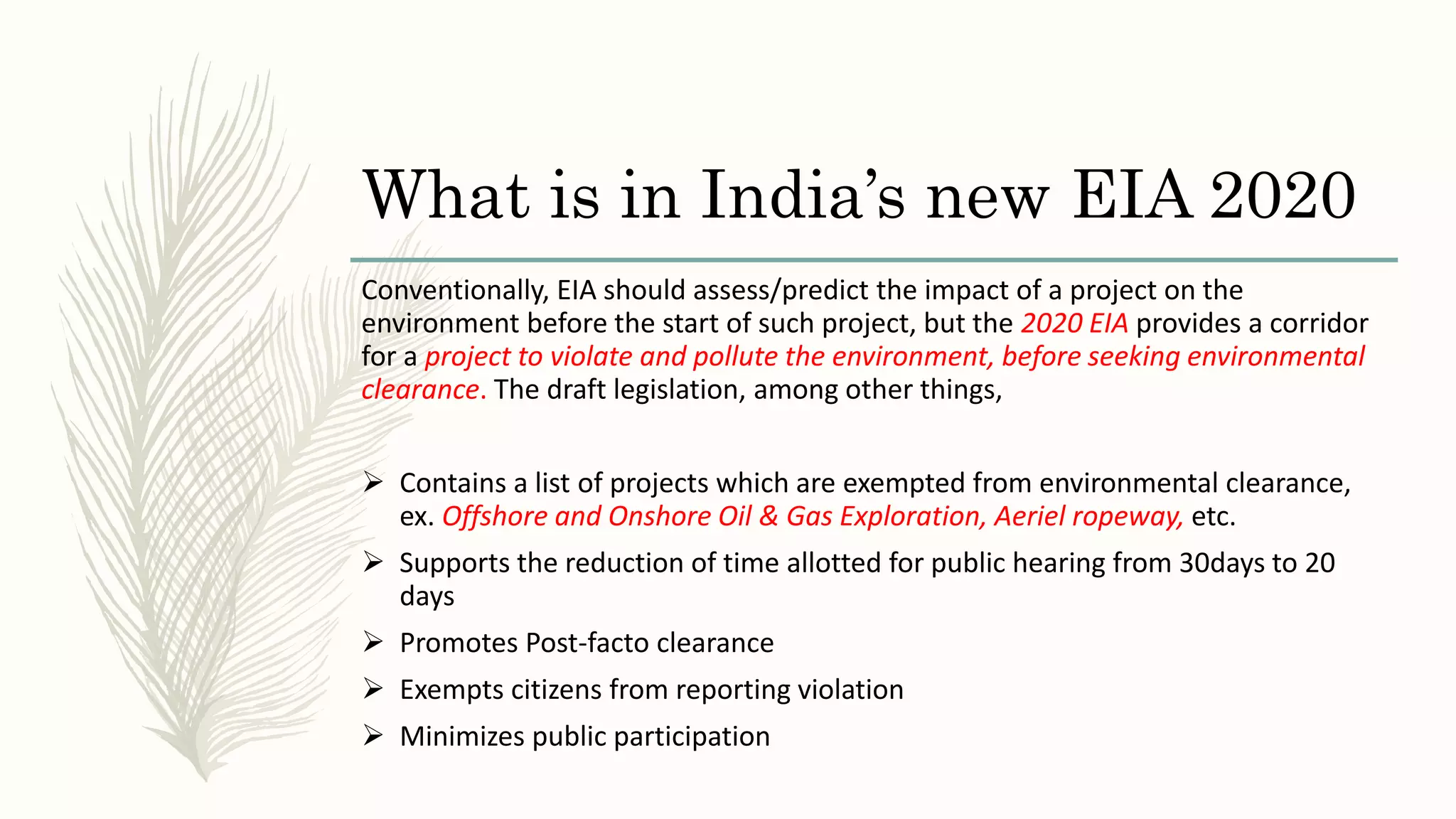 What is in India’s new EIA 2020

Conventionally, EIA should assess/predict the impact of a project on the environment before the start of such project, but the 2020 EIA provides a corridor for a project to violate and pollute the environment, before seeking environmental clearance. The draft legislation, among other things,

➢ Contains a list of projects which are exempted from environmental clearance, ex. Offshore and Onshore Oil & Gas Exploration, Aeriel ropeway, etc.

➢ Supports the reduction of time allotted for public hearing from 30days to 20 days

➢ Promotes Post-facto clearance

➢ Exempts citizens from reporting violation

➢ Minimizes public participation